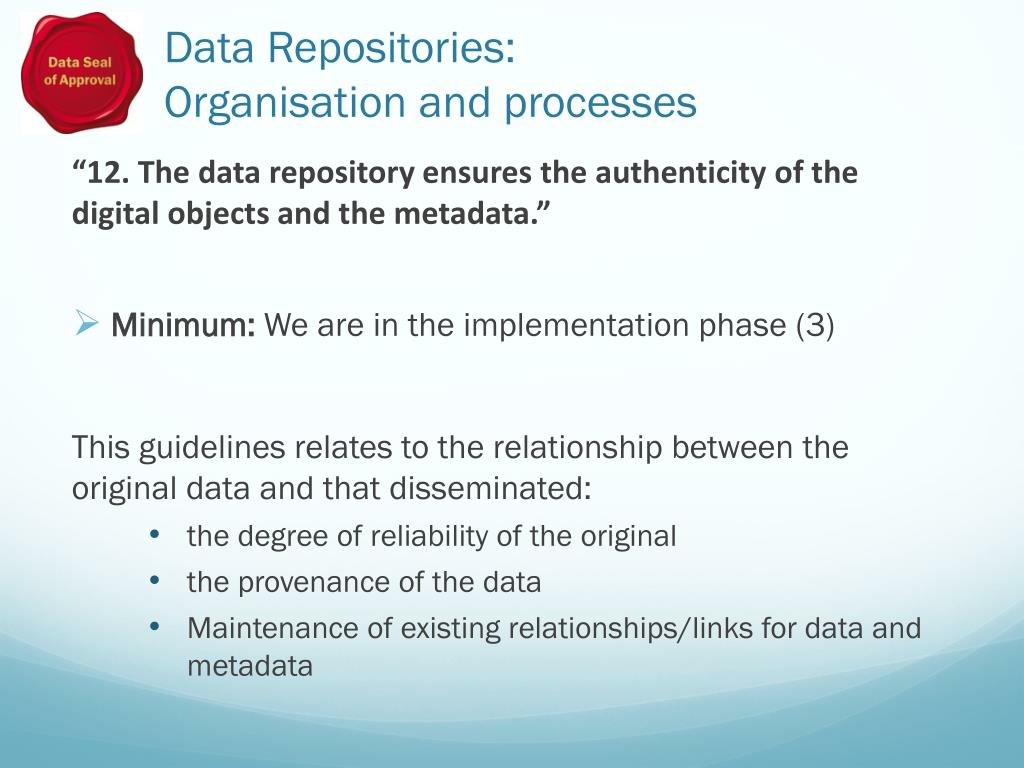 Data Seal of Approval

Data Repositories:
Organisation and processes

“12. The data repository ensures the authenticity of the digital objects and the metadata.”

➢ Minimum: We are in the implementation phase (3)

This guidelines relates to the relationship between the original data and that disseminated:

• the degree of reliability of the original
• the provenance of the data
• Maintenance of existing relationships/links for data and metadata